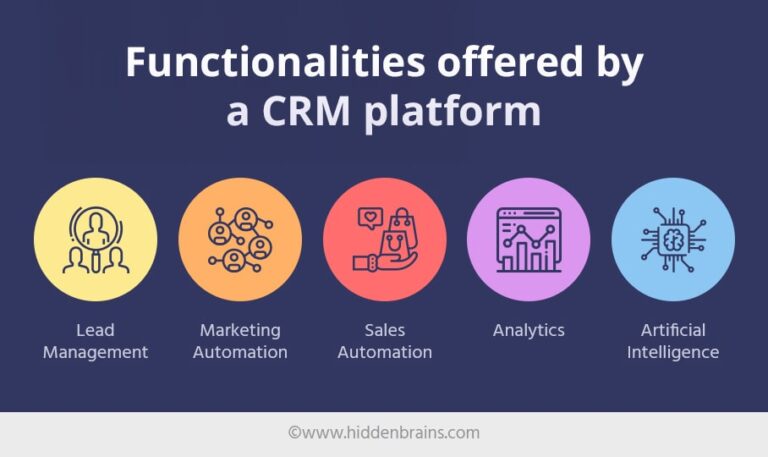 Functionalities offered by a CRM platform

Lead Management

Marketing Automation

Sales Automation

Analytics

Artificial Intelligence

©www.hiddenbrains.com